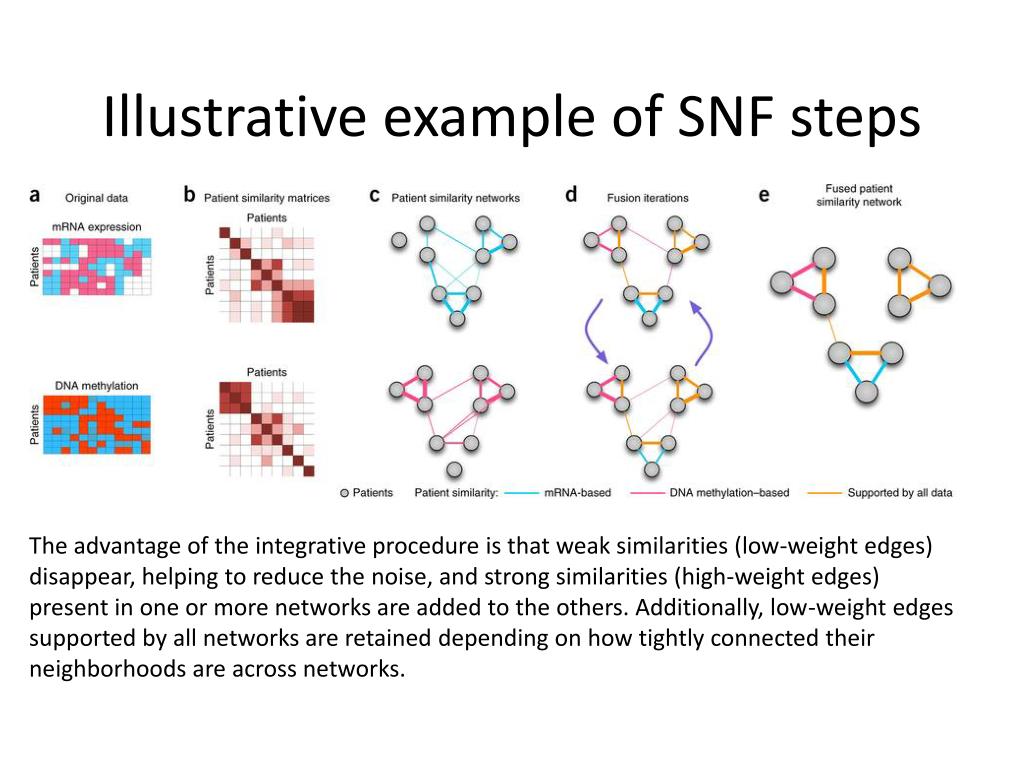 Illustrative example of SNF steps

a Original data

mRNA expression

Patients

DNA methylation

Patients

b Patient similarity matrices

Patients

Patients

Patients

Patients

c Patient similarity networks

d Fusion iterations

e Fused patient similarity network

Patients Patient similarity: mRNA-based DNA methylation–based Supported by all data

The advantage of the integrative procedure is that weak similarities (low-weight edges) disappear, helping to reduce the noise, and strong similarities (high-weight edges) present in one or more networks are added to the others. Additionally, low-weight edges supported by all networks are retained depending on how tightly connected their neighborhoods are across networks.